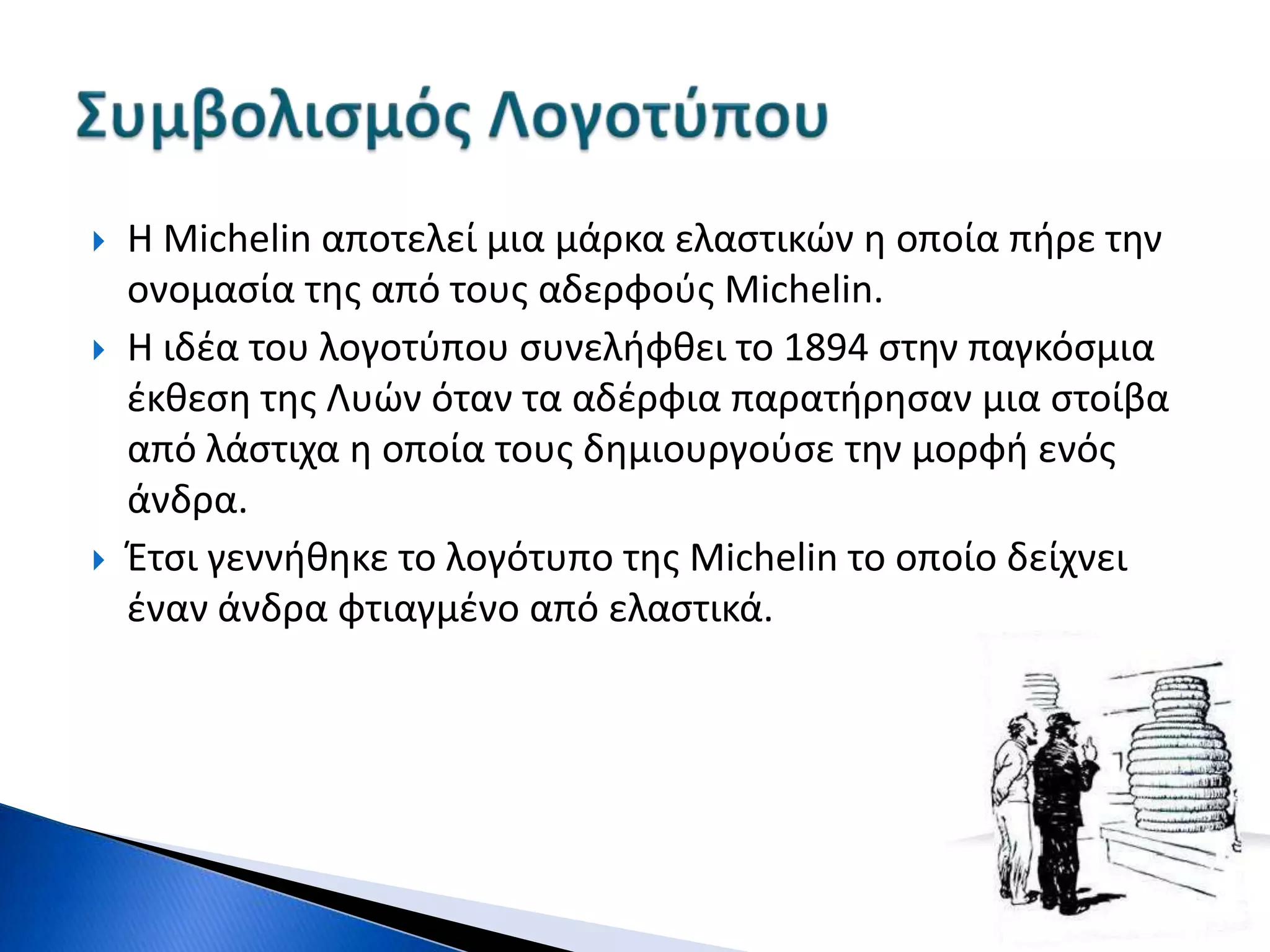 Συμβολισμός Λογοτύπου

Η Michelin αποτελεί μια μάρκα ελαστικών η οποία πήρε την ονομασία της από τους αδερφούς Michelin.

Η ιδέα του λογοτύπου συνελήφθει το 1894 στην παγκόσμια έκθεση της Λυών όταν τα αδέρφια παρατήρησαν μια στοίβα από λάστιχα η οποία τους δημιουργούσε την μορφή ενός άνδρα.

Έτσι γεννήθηκε το λογότυπο της Michelin το οποίο δείχνει έναν άνδρα φτιαγμένο από ελαστικά.